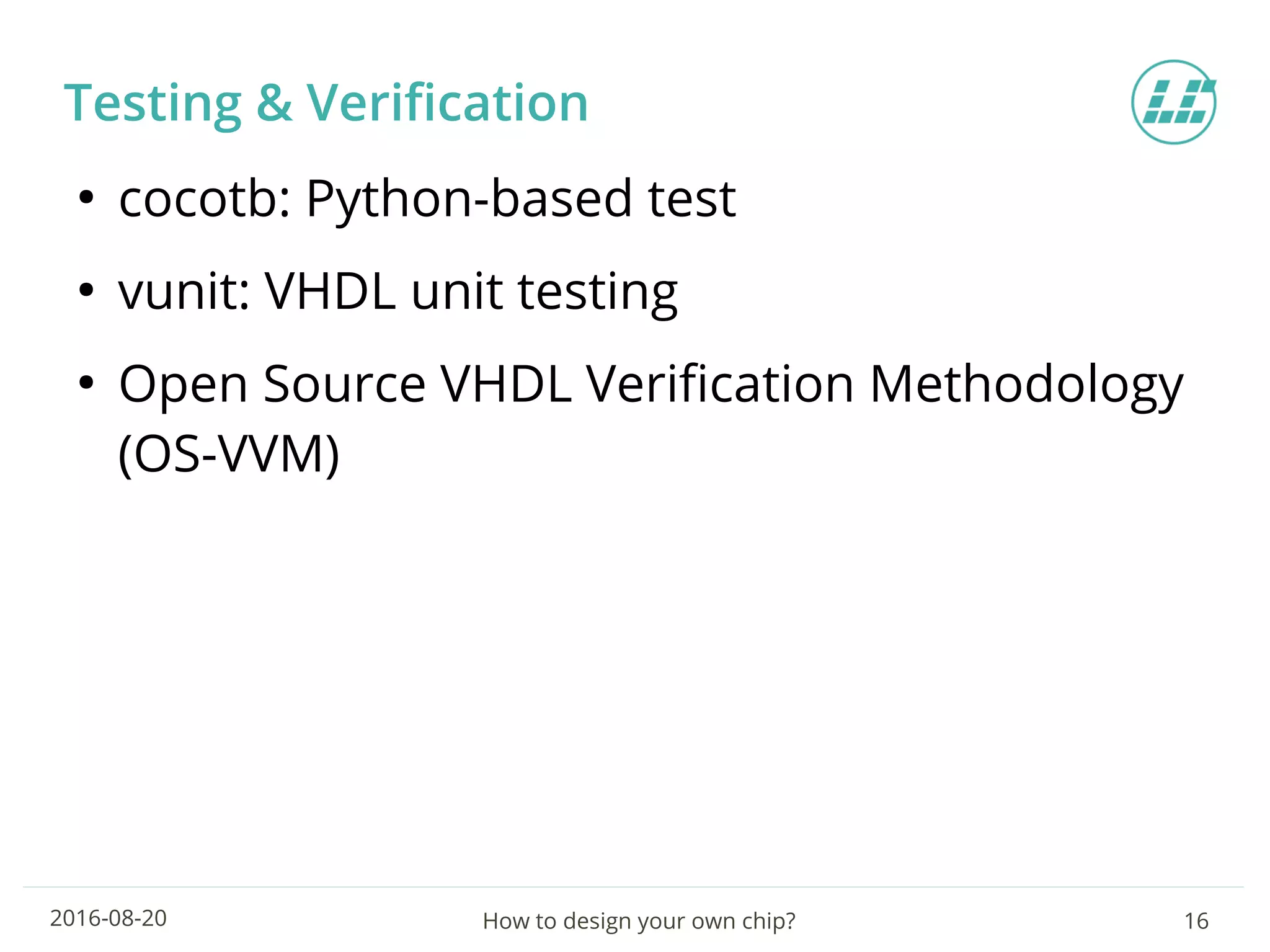 Testing & Verification

• cocotb: Python-based test
• vunit: VHDL unit testing
• Open Source VHDL Verification Methodology (OS-VVM)

2016-08-20 How to design your own chip? 16